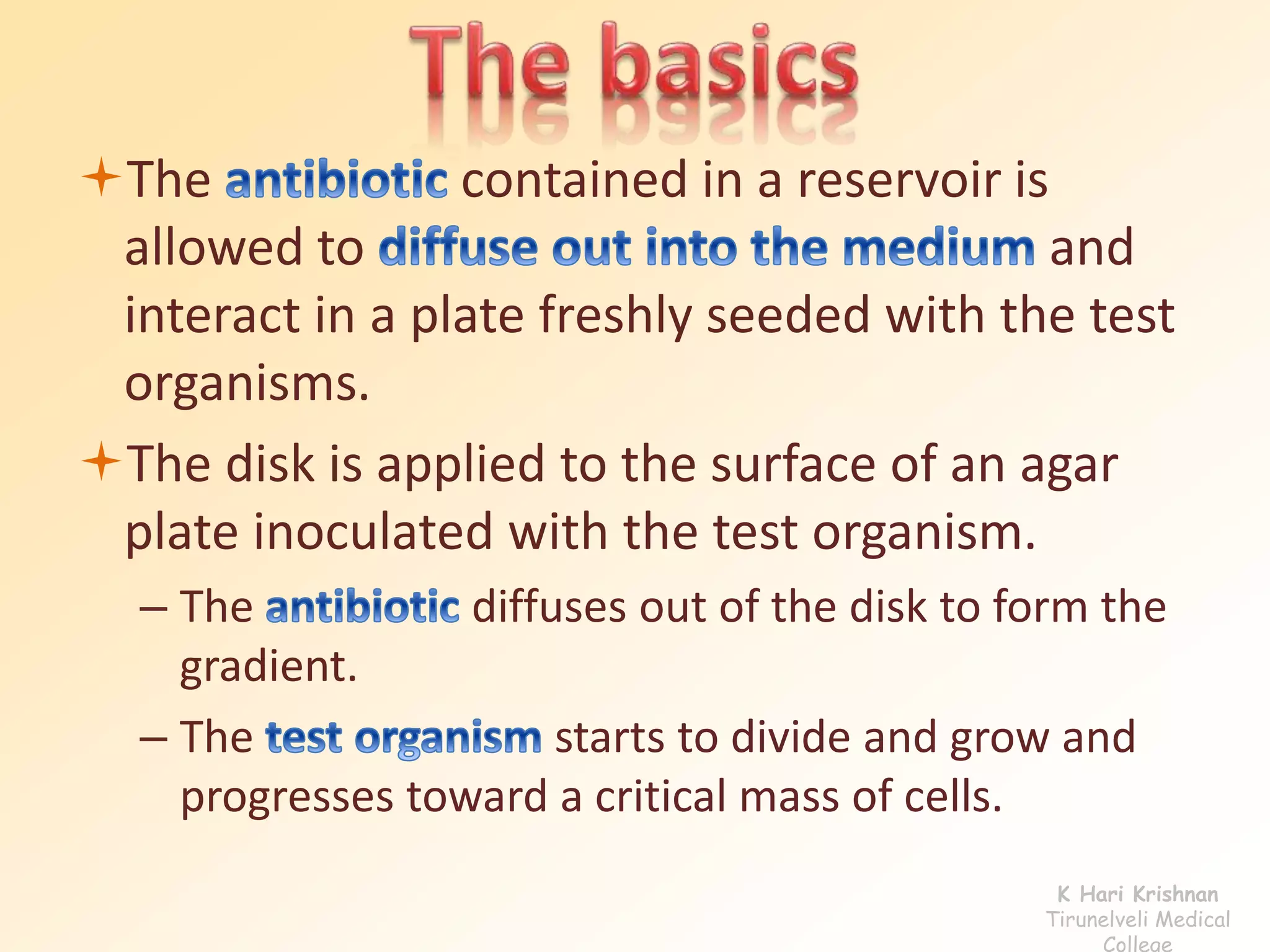 The basics

The antibiotic contained in a reservoir is allowed to diffuse out into the medium and interact in a plate freshly seeded with the test organisms.

The disk is applied to the surface of an agar plate inoculated with the test organism.

– The antibiotic diffuses out of the disk to form the gradient.

– The test organism starts to divide and grow and progresses toward a critical mass of cells.

K Hari Krishnan
Tirunelveli Medical College